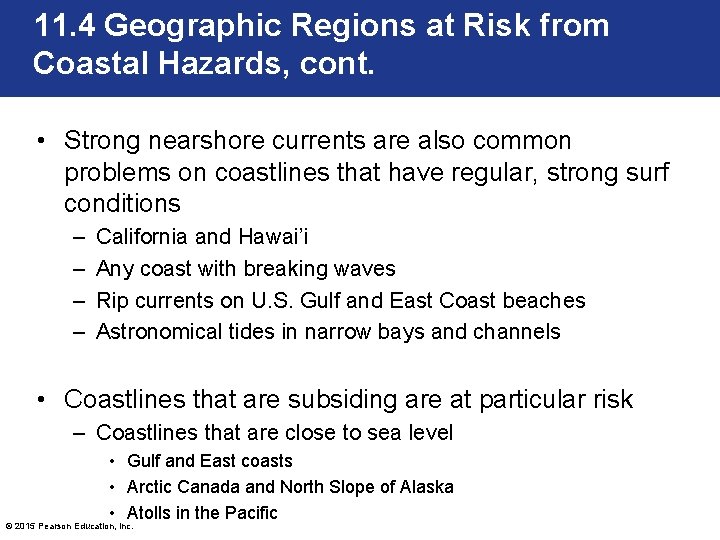 11.4 Geographic Regions at Risk from Coastal Hazards, cont.

• Strong nearshore currents are also common problems on coastlines that have regular, strong surf conditions
– California and Hawai'i
– Any coast with breaking waves
– Rip currents on U.S. Gulf and East Coast beaches
– Astronomical tides in narrow bays and channels

• Coastlines that are subsiding are at particular risk
– Coastlines that are close to sea level
• Gulf and East coasts
• Arctic Canada and North Slope of Alaska
• Atolls in the Pacific

© 2015 Pearson Education, Inc.